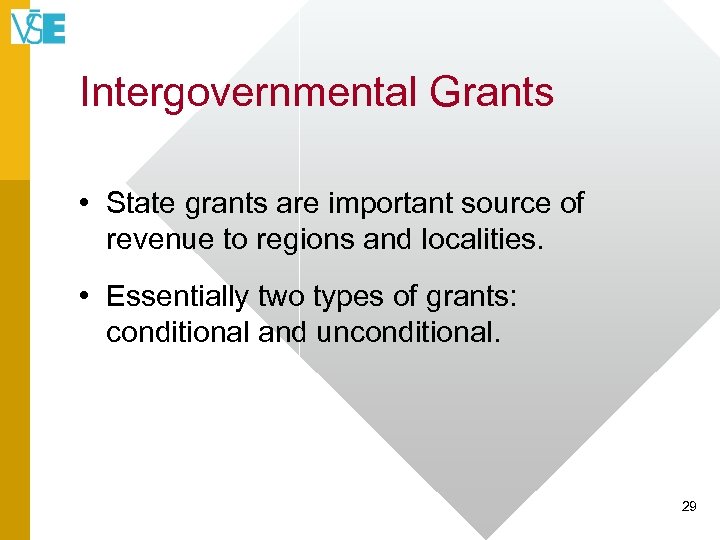 VŠE

Intergovernmental Grants

• State grants are important source of revenue to regions and localities.

• Essentially two types of grants: conditional and unconditional.

29